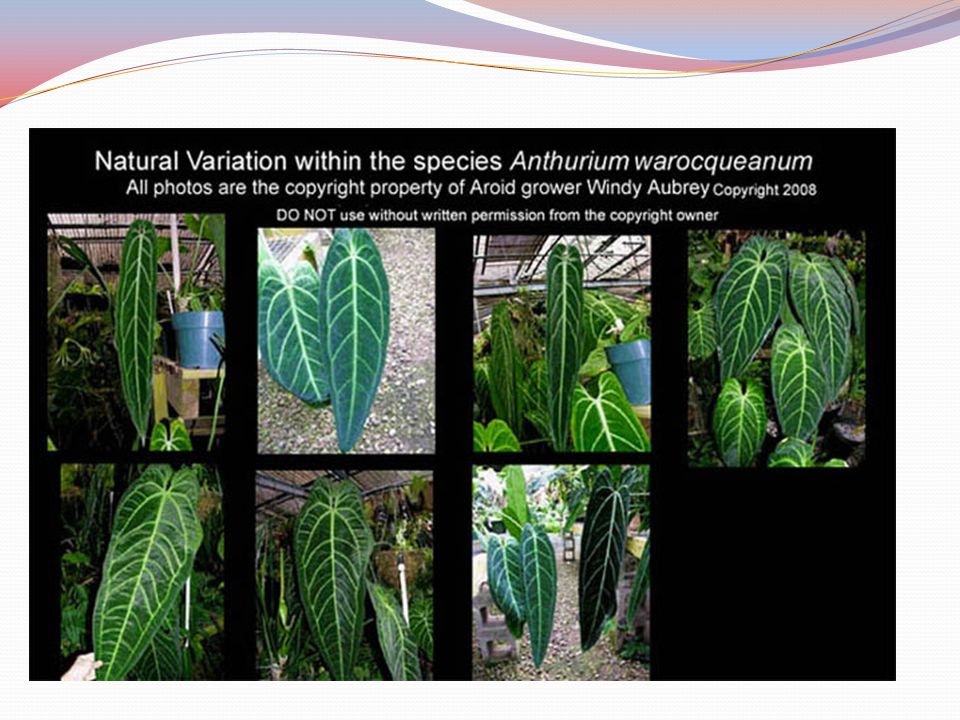 Natural Variation within the species Anthurium warocqueanum
All photos are the copyright property of Aroid grower Windy Aubrey Copyright 2008
DO NOT use without written permission from the copyright owner